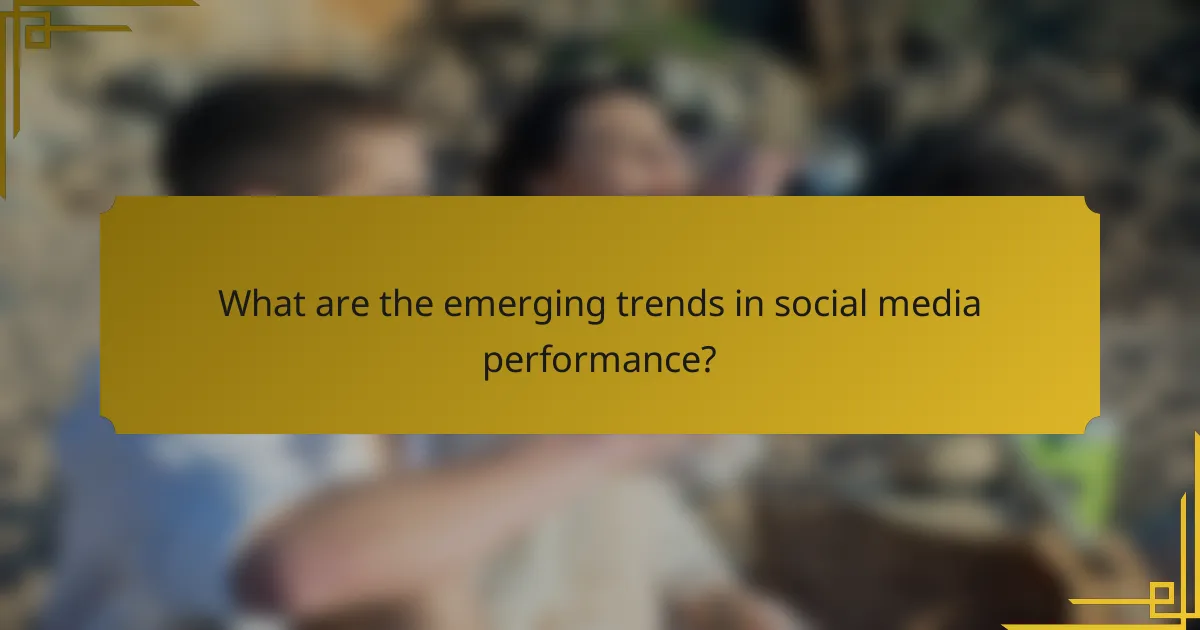 What are the emerging trends in social media performance?